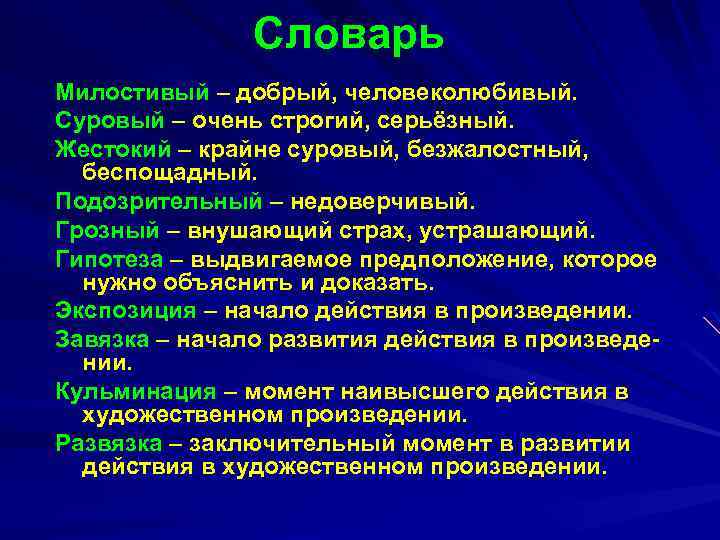 Словарь

Милостивый – добрый, человеколюбивый.

Суровый – очень строгий, серьёзный.

Жестокий – крайне суровый, безжалостный, беспощадный.

Подозрительный – недоверчивый.

Грозный – внушающий страх, устрашающий.

Гипотеза – выдвигаемое предположение, которое нужно объяснить и доказать.

Экспозиция – начало действия в произведении.

Завязка – начало развития действия в произведении.

Кульминация – момент наивысшего действия в художественном произведении.

Развязка – заключительный момент в развитии действия в художественном произведении.